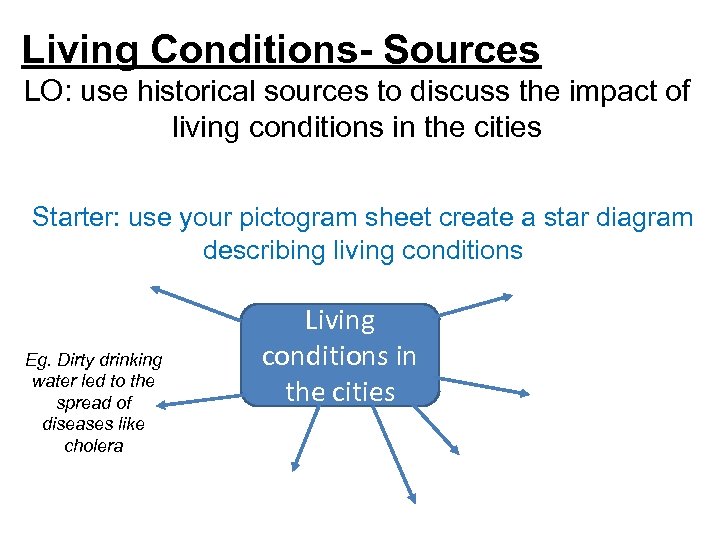 Living Conditions- Sources

LO: use historical sources to discuss the impact of living conditions in the cities

Starter: use your pictogram sheet create a star diagram describing living conditions

Living conditions in the cities

Eg. Dirty drinking water led to the spread of diseases like cholera